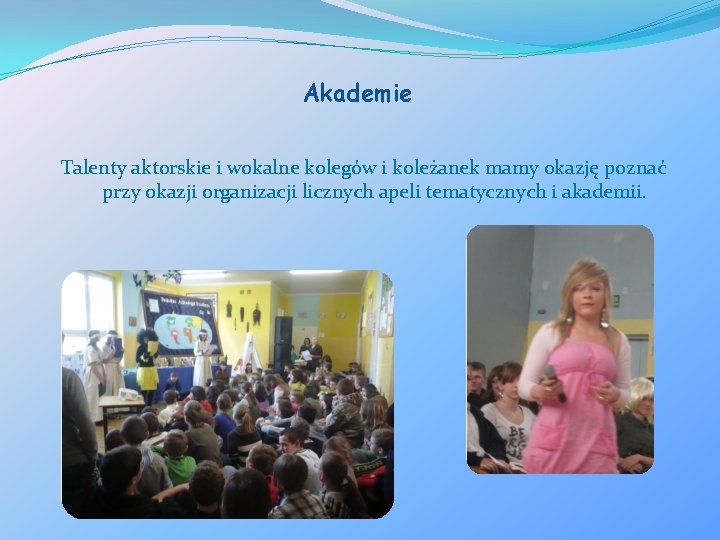 Akademie

Talenty aktorskie i wokalne kolegów i koleżanek mamy okazję poznać przy okazji organizacji licznych apeli tematycznych i akademii.